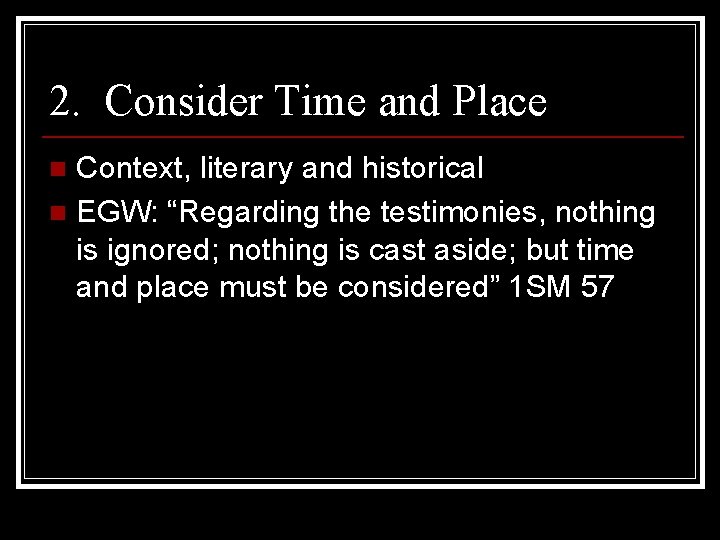 2. Consider Time and Place

Context, literary and historical

EGW: “Regarding the testimonies, nothing is ignored; nothing is cast aside; but time and place must be considered” 1SM 57